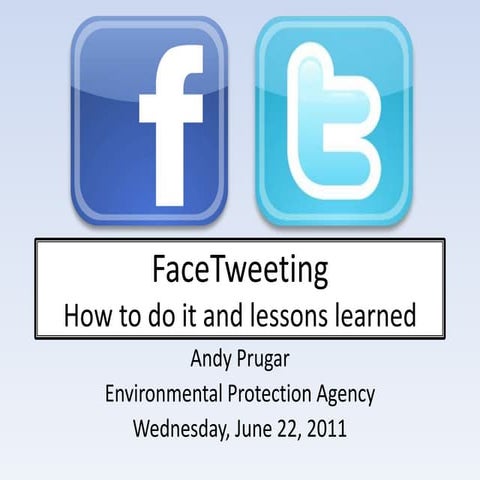 f t

FaceTweeting
How to do it and lessons learned

Andy Prugar
Environmental Protection Agency
Wednesday, June 22, 2011